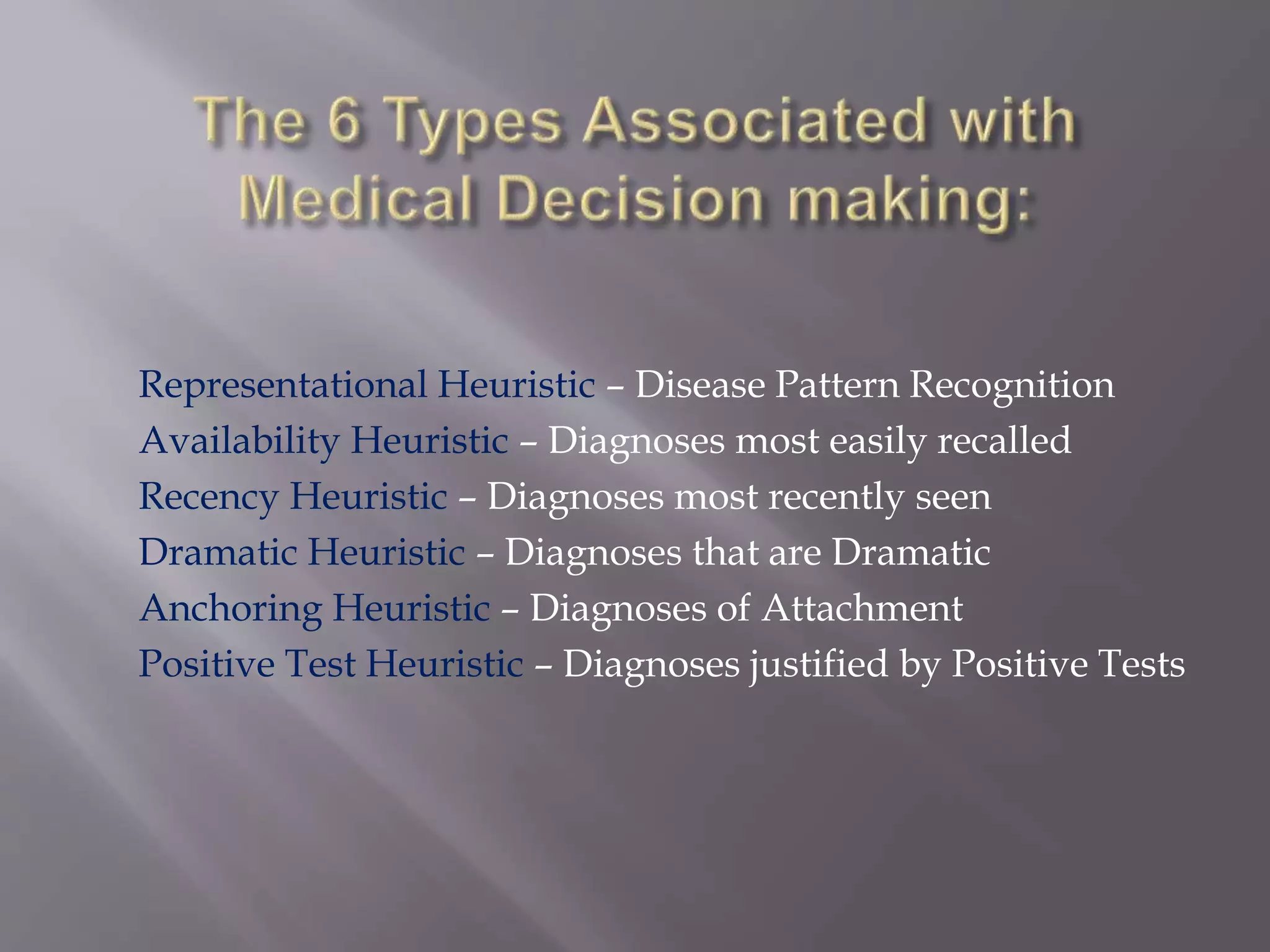 The 6 Types Associated with Medical Decision making:

Representational Heuristic – Disease Pattern Recognition
Availability Heuristic – Diagnoses most easily recalled
Recency Heuristic – Diagnoses most recently seen
Dramatic Heuristic – Diagnoses that are Dramatic
Anchoring Heuristic – Diagnoses of Attachment
Positive Test Heuristic – Diagnoses justified by Positive Tests